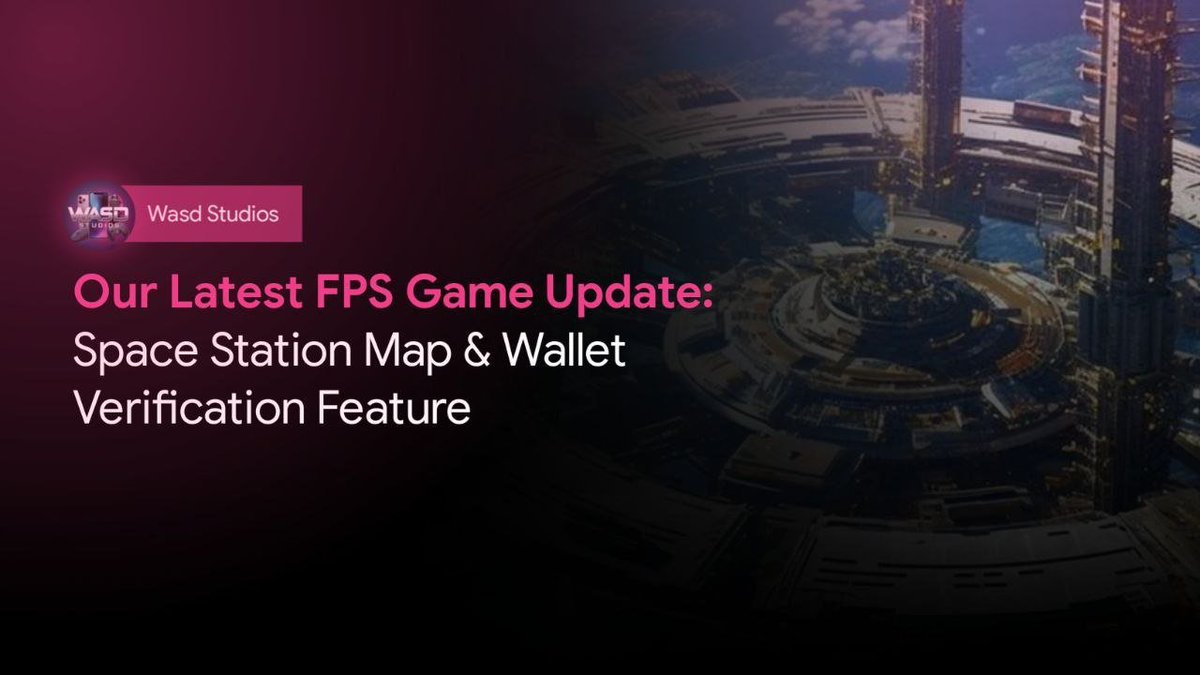 WASD STUDIOS

Wasd Studios

Our Latest FPS Game Update: Space Station Map & Wallet Verification Feature